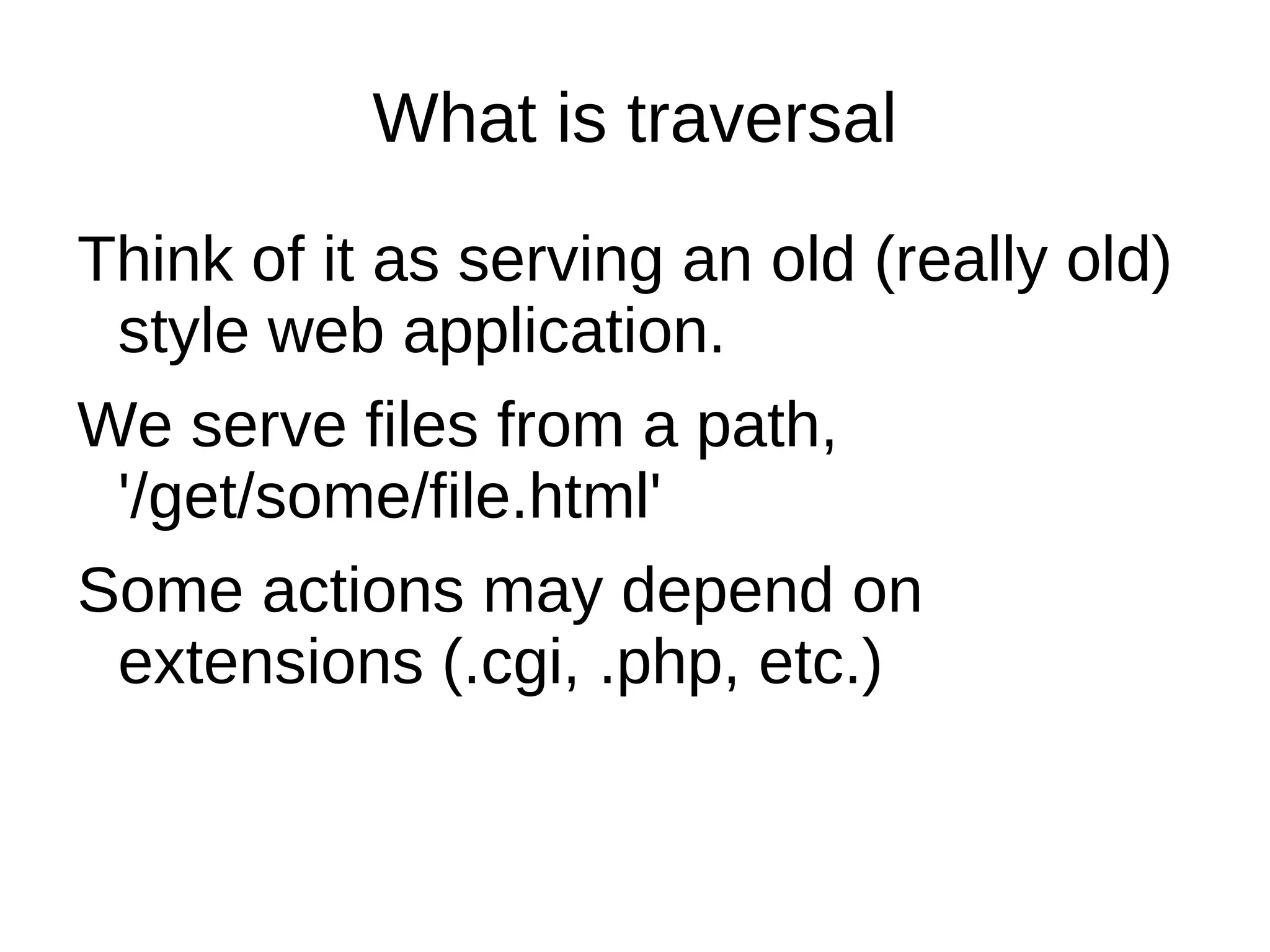 What is traversal

Think of it as serving an old (really old) style web application.

We serve files from a path, '/get/some/file.html'

Some actions may depend on extensions (.cgi, .php, etc.)